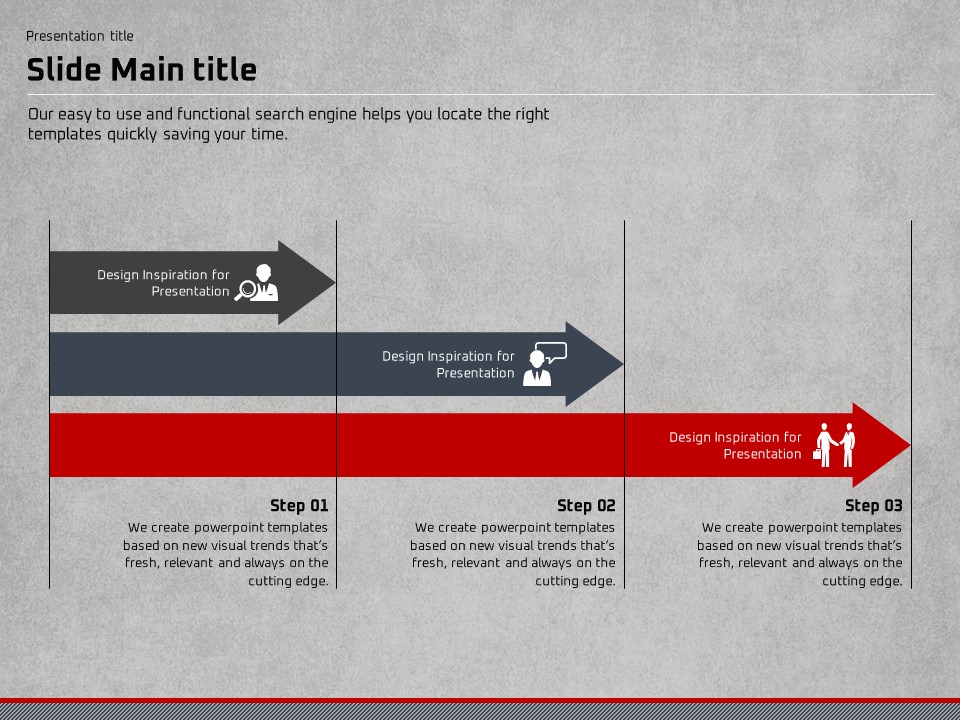 Presentation title

Slide Main title

Our easy to use and functional search engine helps you locate the right templates quickly saving your time.

Design Inspiration for Presentation

Design Inspiration for Presentation

Design Inspiration for Presentation

Step 01

We create powerpoint templates based on new visual trends that's fresh, relevant and always on the cutting edge.

Step 02

We create powerpoint templates based on new visual trends that's fresh, relevant and always on the cutting edge.

Step 03

We create powerpoint templates based on new visual trends that's fresh, relevant and always on the cutting edge.